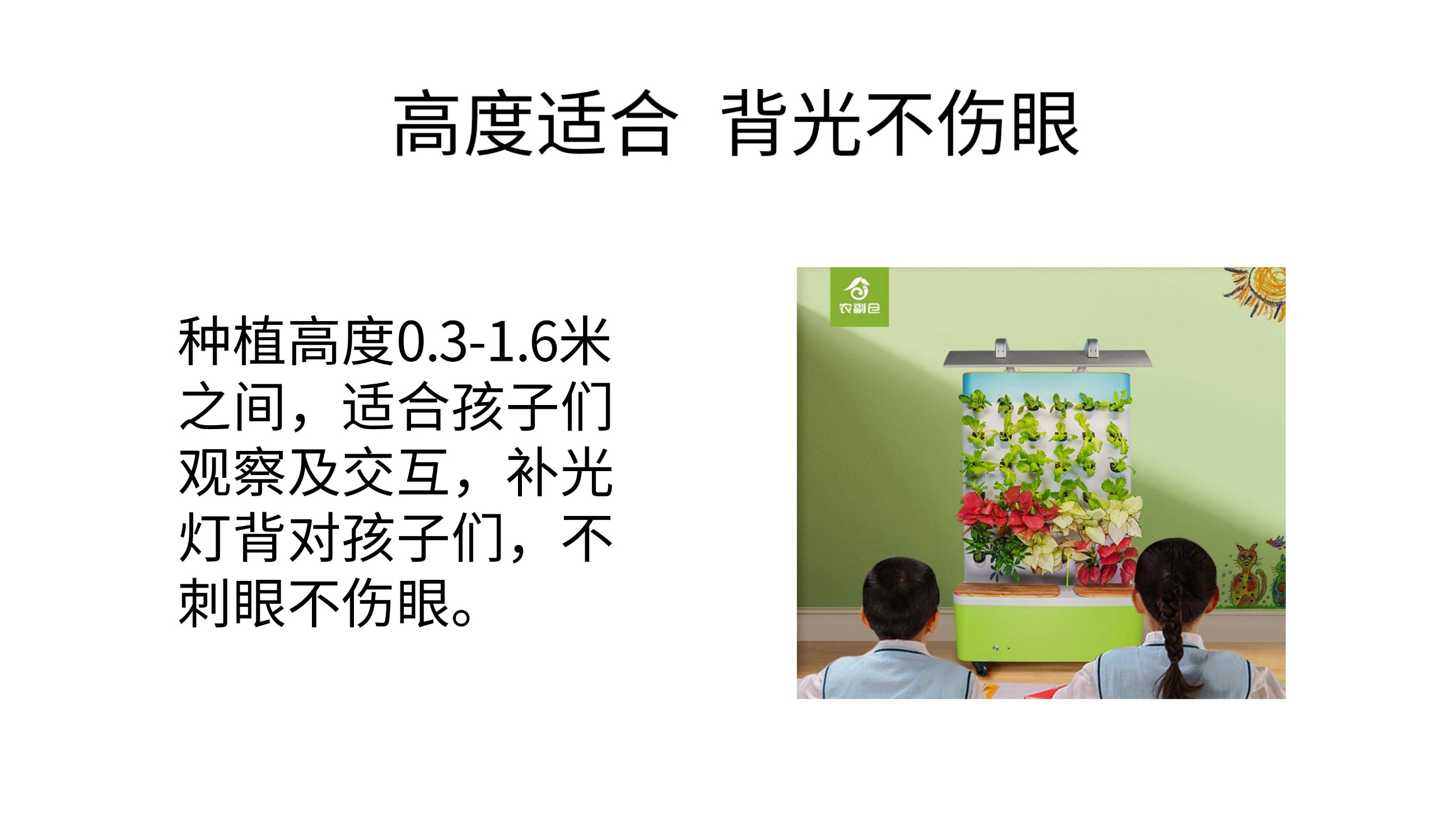 高度适合 背光不伤眼

种植高度0.3-1.6米之间，适合孩子们观察及交互，补光灯背对孩子们，不刺眼不伤眼。

农副仓